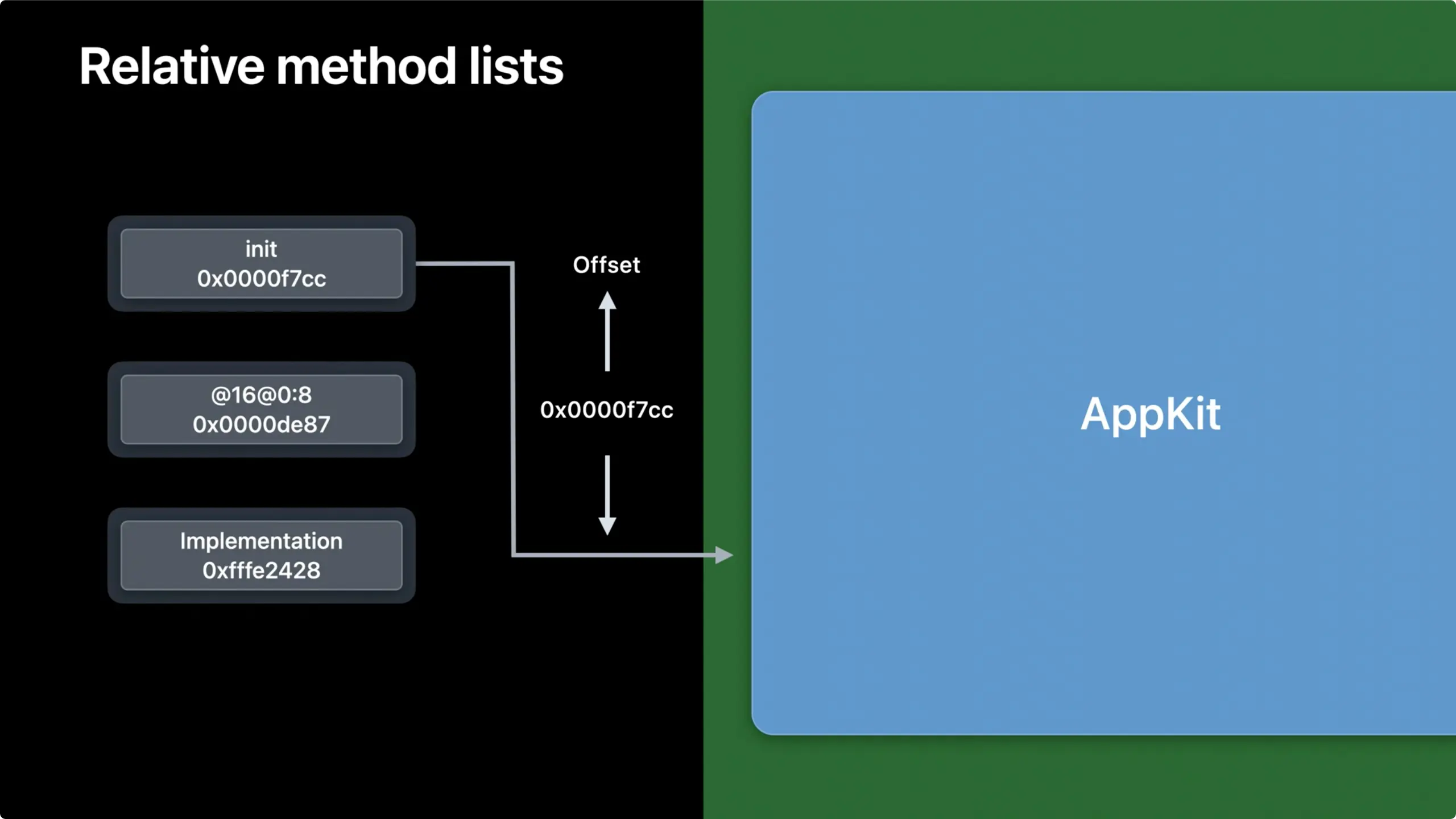 Relative method lists

init
0x0000f7cc

@16@0:8
0x0000de87

Implementation
0xfffe2428

Offset

0x0000f7cc

AppKit